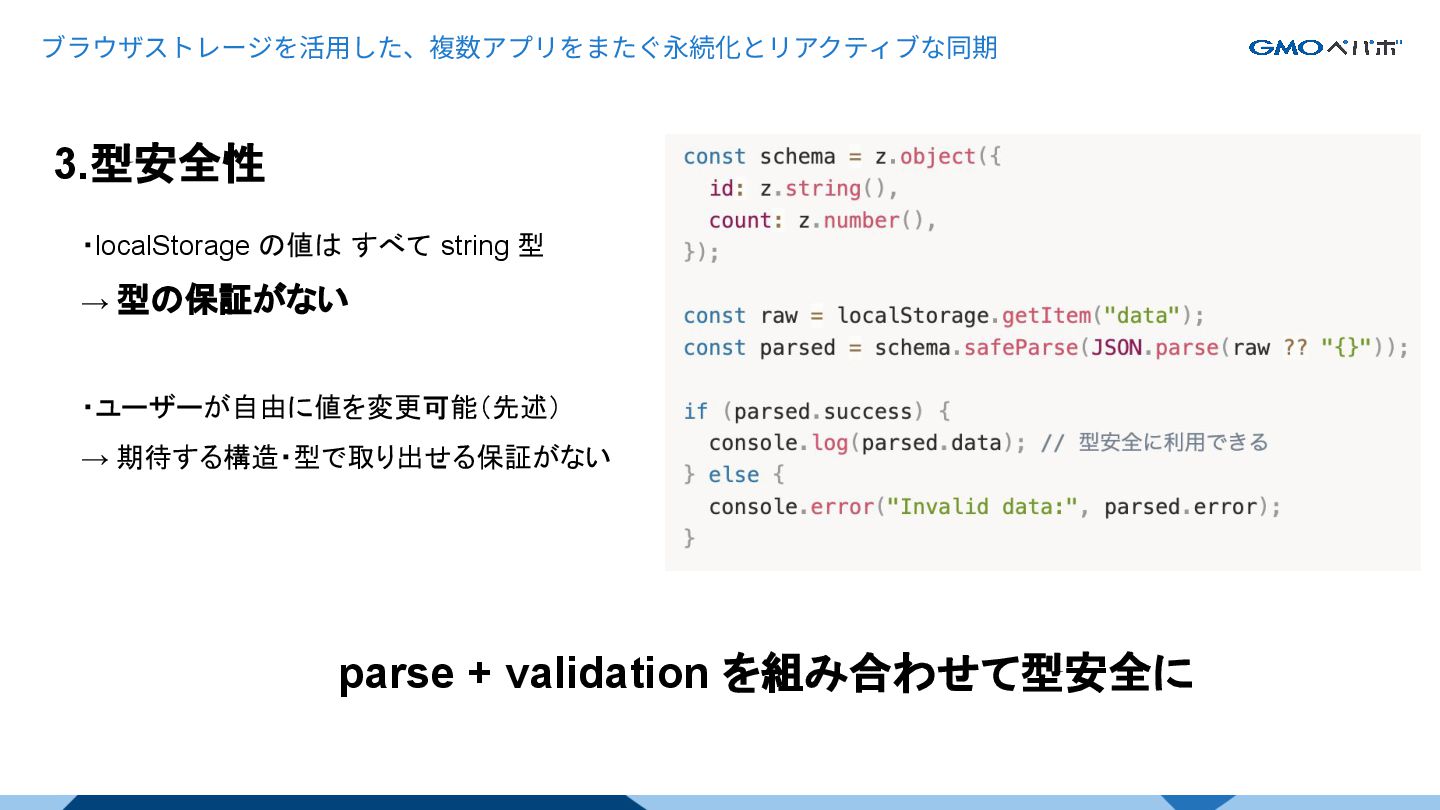 ブラウザストレージを活用した、複数アプリをまたぐ永続化とリアクティブな同期

GMOペパボ

3.型安全性

・localStorage の値は すべて string 型

→ 型の保証がない

・ユーザーが自由に値を変更可能（先述）

→ 期待する構造・型で取り出せる保証がない

const schema = z.object({
  id: z.string(),
  count: z.number(),
});

const raw = localStorage.getItem("data");
const parsed = schema.safeParse(JSON.parse(raw ?? "{}"));

if (parsed.success) {
  console.log(parsed.data); // 型安全に利用できる
} else {
  console.error("Invalid data:", parsed.error);
}

parse + validation を組み合わせて型安全に